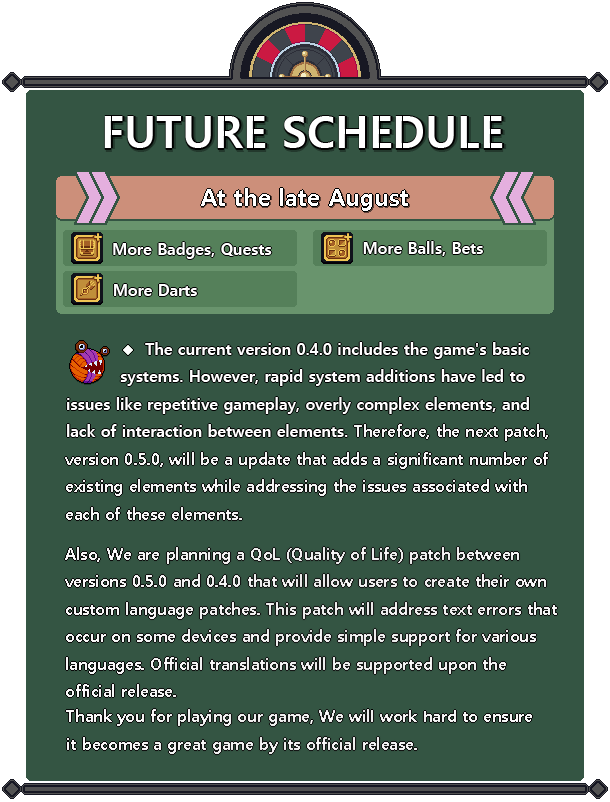 FUTURE SCHEDULE

At the late August

More Badges, Quests

More Balls, Bets

More Darts

◆ The current version 0.4.0 includes the game's basic systems. However, rapid system additions have led to issues like repetitive gameplay, overly complex elements, and lack of interaction between elements. Therefore, the next patch, version 0.5.0, will be a update that adds a significant number of existing elements while addressing the issues associated with each of these elements.

Also, We are planning a QoL (Quality of Life) patch between versions 0.5.0 and 0.4.0 that will allow users to create their own custom language patches. This patch will address text errors that occur on some devices and provide simple support for various languages. Official translations will be supported upon the official release.
Thank you for playing our game, We will work hard to ensure it becomes a great game by its official release.